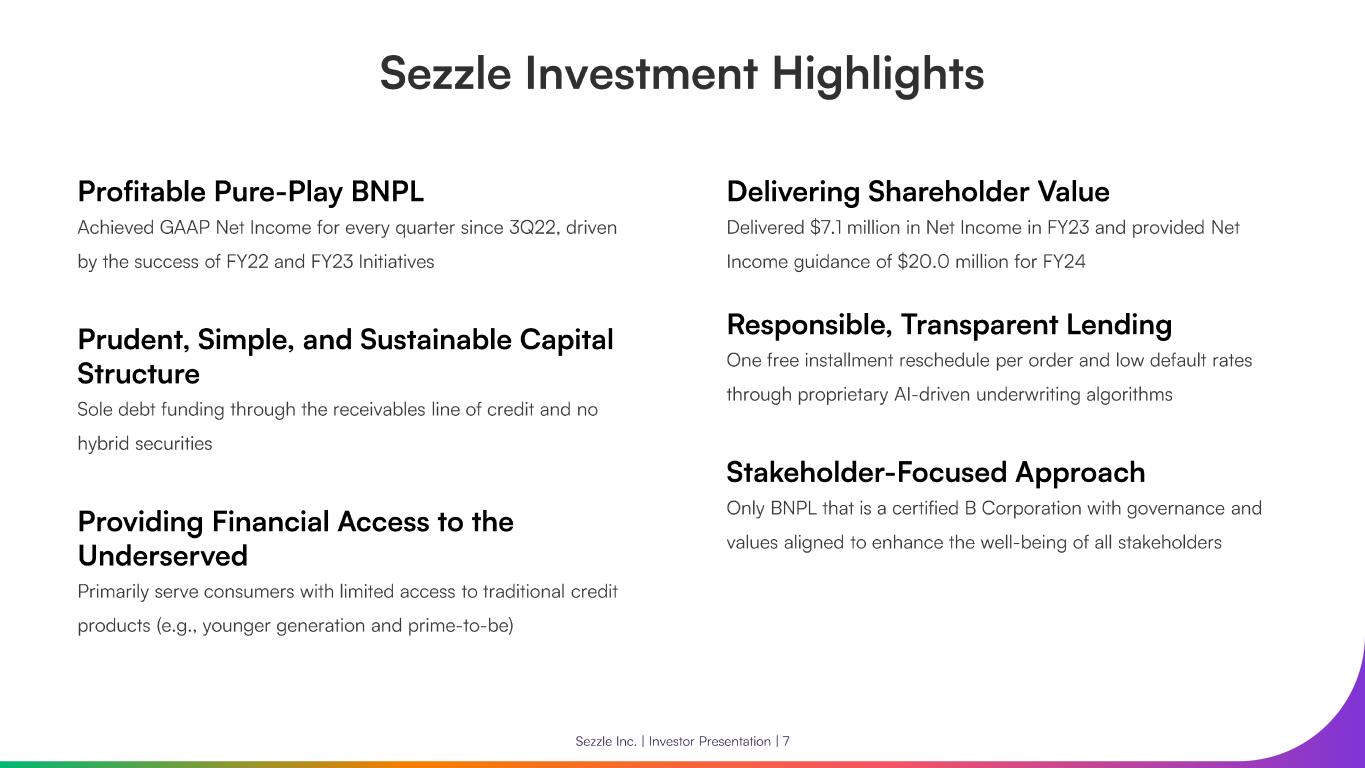 Sezzle Investment Highlights

Profitable Pure-Play BNPL

Achieved GAAP Net Income for every quarter since 3Q22, driven by the success of FY22 and FY23 Initiatives

Prudent, Simple, and Sustainable Capital Structure

Sole debt funding through the receivables line of credit and no hybrid securities

Providing Financial Access to the Underserved

Primarily serve consumers with limited access to traditional credit products (e.g., younger generation and prime-to-be)

Delivering Shareholder Value

Delivered \$7.1 million in Net Income in FY23 and provided Net Income guidance of \$20.0 million for FY24

Responsible, Transparent Lending

One free installment reschedule per order and low default rates through proprietary AI-driven underwriting algorithms

Stakeholder-Focused Approach

Only BNPL that is a certified B Corporation with governance and values aligned to enhance the well-being of all stakeholders

Sezzle Inc. | Investor Presentation | 7